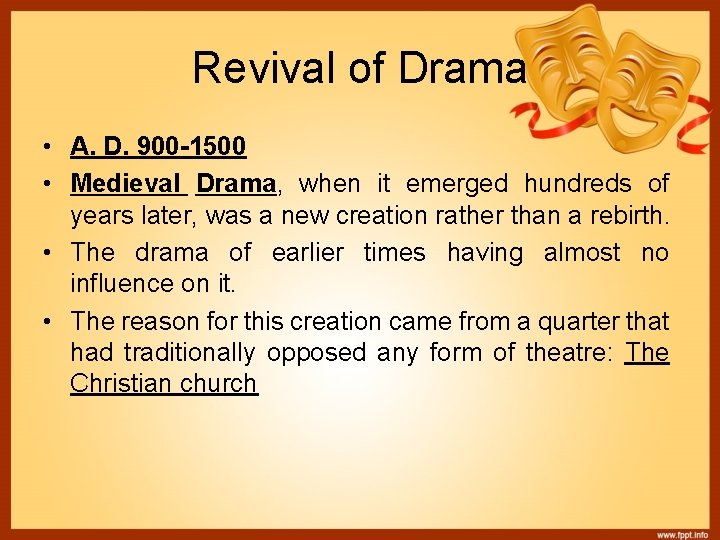 Revival of Drama

• A. D. 900-1500
• Medieval Drama, when it emerged hundreds of years later, was a new creation rather than a rebirth.
• The drama of earlier times having almost no influence on it.
• The reason for this creation came from a quarter that had traditionally opposed any form of theatre: The Christian church

www.fppt.info